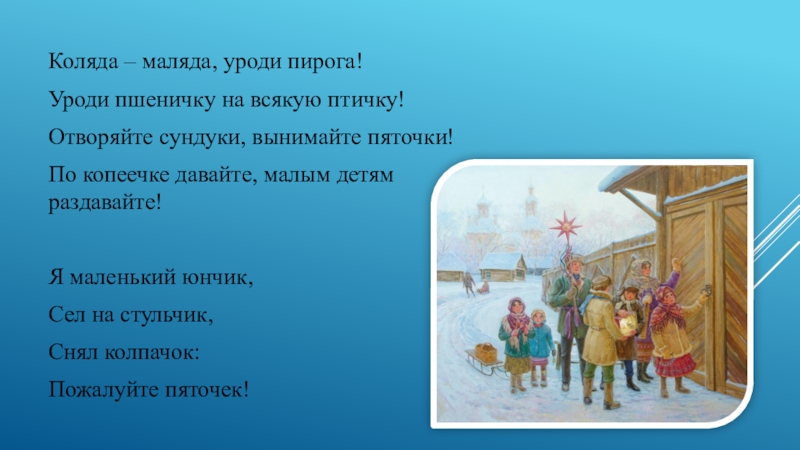 Коляда – маляда, уроди пирога!

Уроди пшеничку на всякую птичку!

Отворяйте сундуки, вынимайте пяточки!

По копеечке давайте, малым детям раздавайте!

Я маленький юнчик,

Сел на стульчик,

Снял колпачок:

Пожалуйте пяточек!